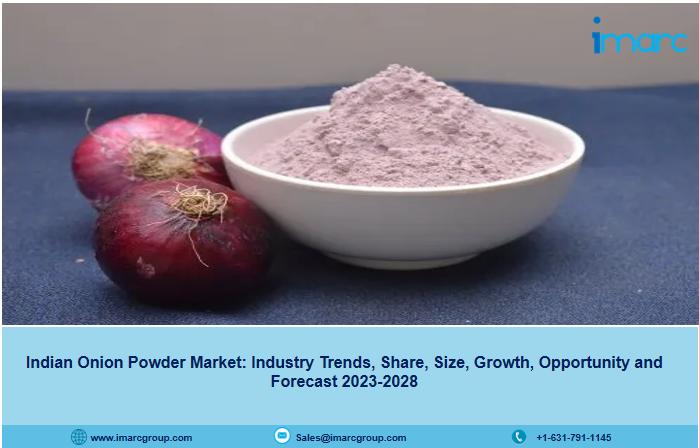 imarc

Indian Onion Powder Market: Industry Trends, Share, Size, Growth, Opportunity and Forecast 2023-2028

www.imarcgroup.com Sales@imarcgroup.com +1-631-791-1145